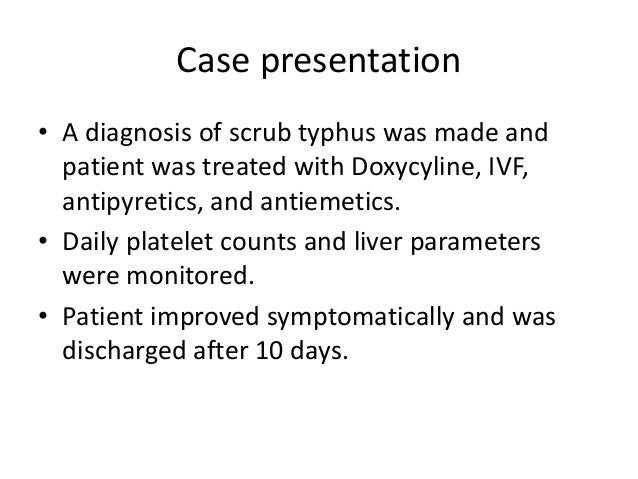 Case presentation

• A diagnosis of scrub typhus was made and patient was treated with Doxycyline, IVF, antipyretics, and antiemetics.
• Daily platelet counts and liver parameters were monitored.
• Patient improved symptomatically and was discharged after 10 days.